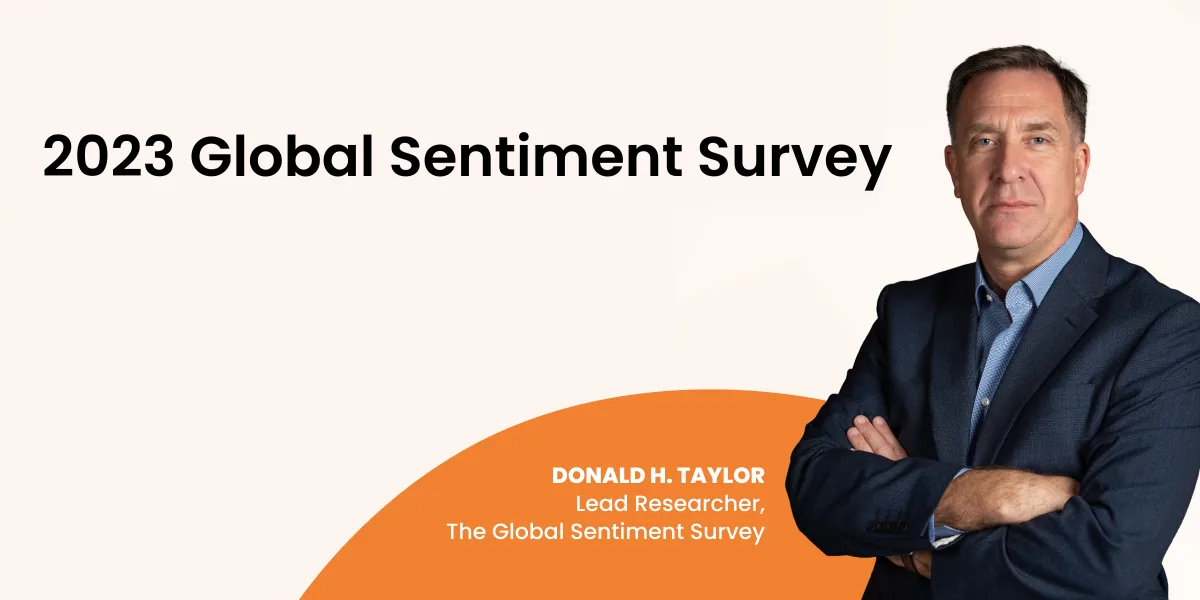 2023 Global Sentiment Survey

DONALD H. TAYLOR
Lead Researcher,
The Global Sentiment Survey